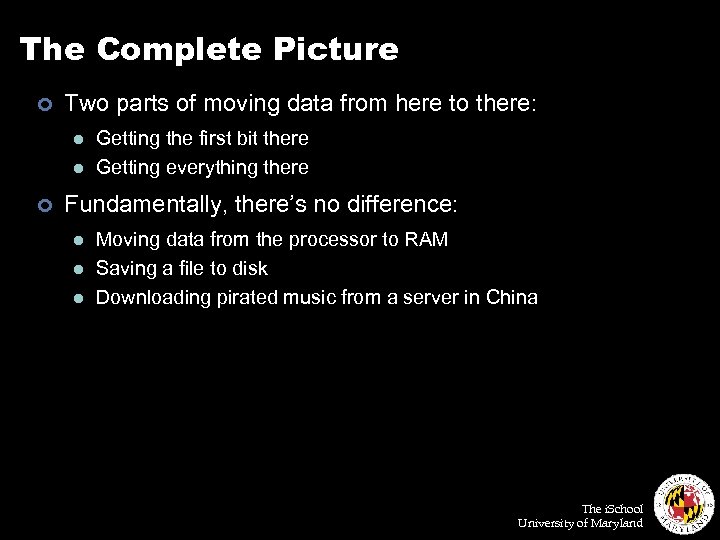 The Complete Picture

Two parts of moving data from here to there:

Getting the first bit there

Getting everything there

Fundamentally, there's no difference:

Moving data from the processor to RAM

Saving a file to disk

Downloading pirated music from a server in China

The iSchool
University of Maryland